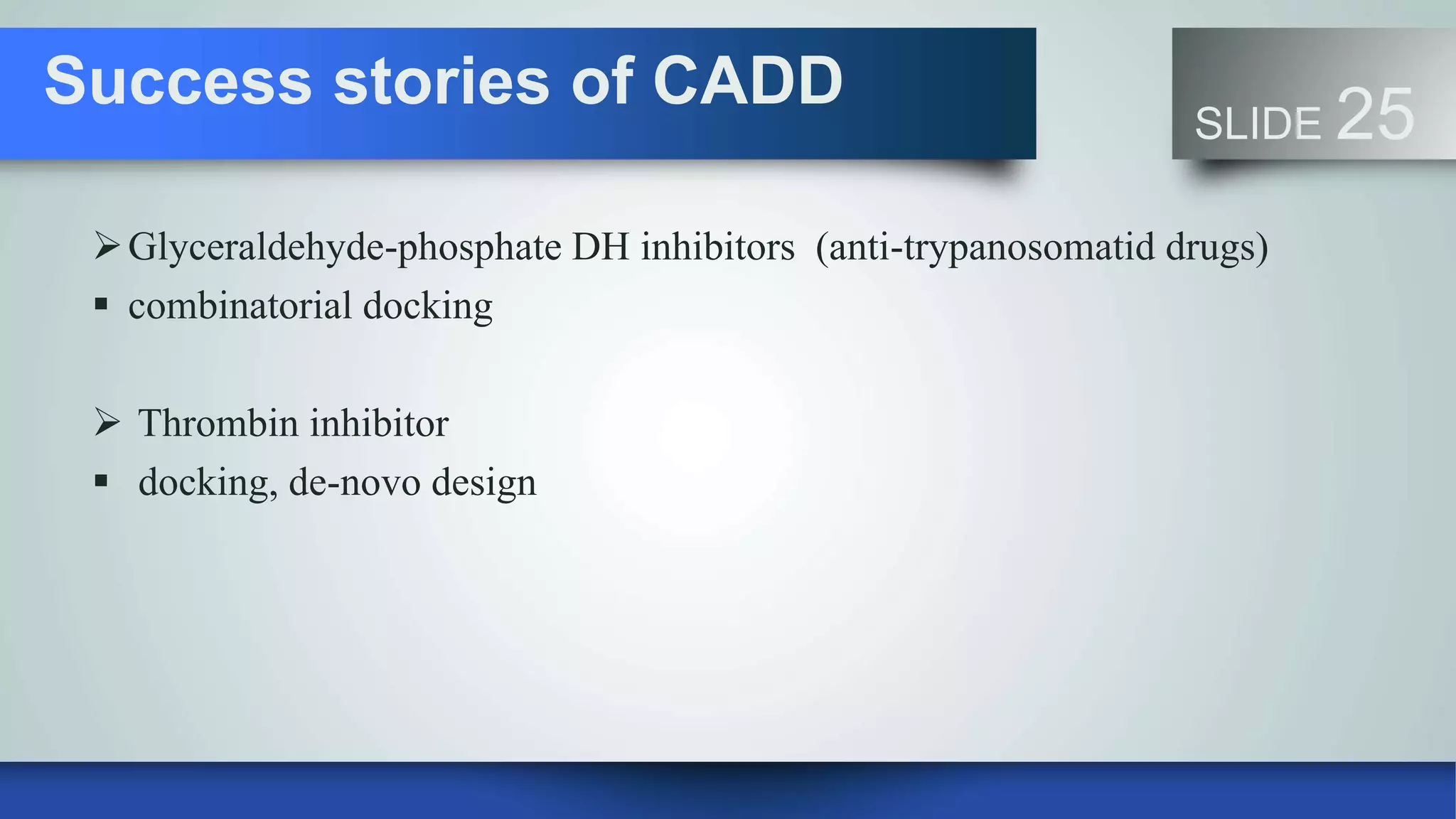 Success stories of CADD

SLIDE 25

➢ Glyceraldehyde-phosphate DH inhibitors (anti-trypanosomatid drugs)
▪ combinatorial docking

➢ Thrombin inhibitor
▪ docking, de-novo design